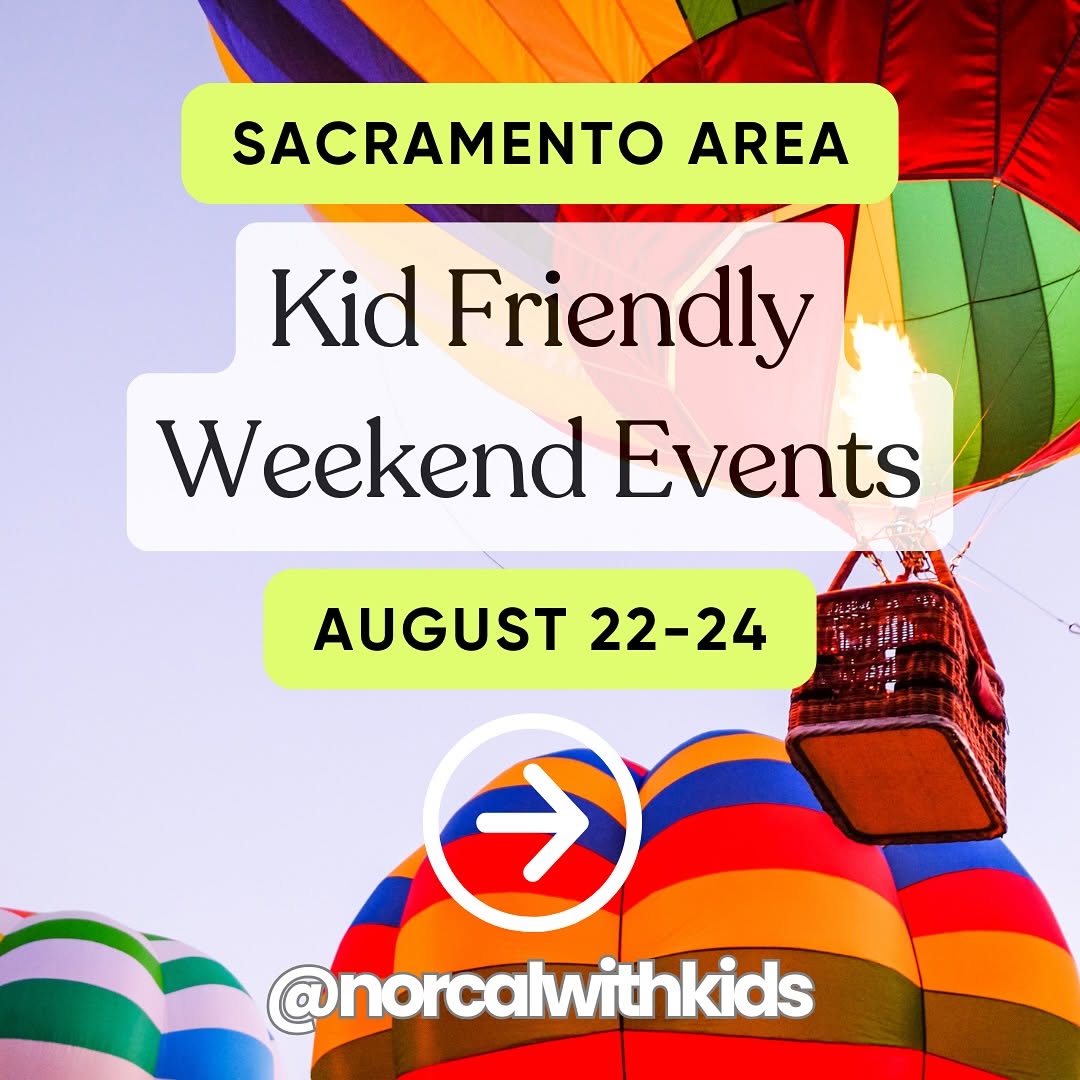 SACRAMENTO AREA

Kid Friendly Weekend Events

AUGUST 22-24

@norcalwithkids